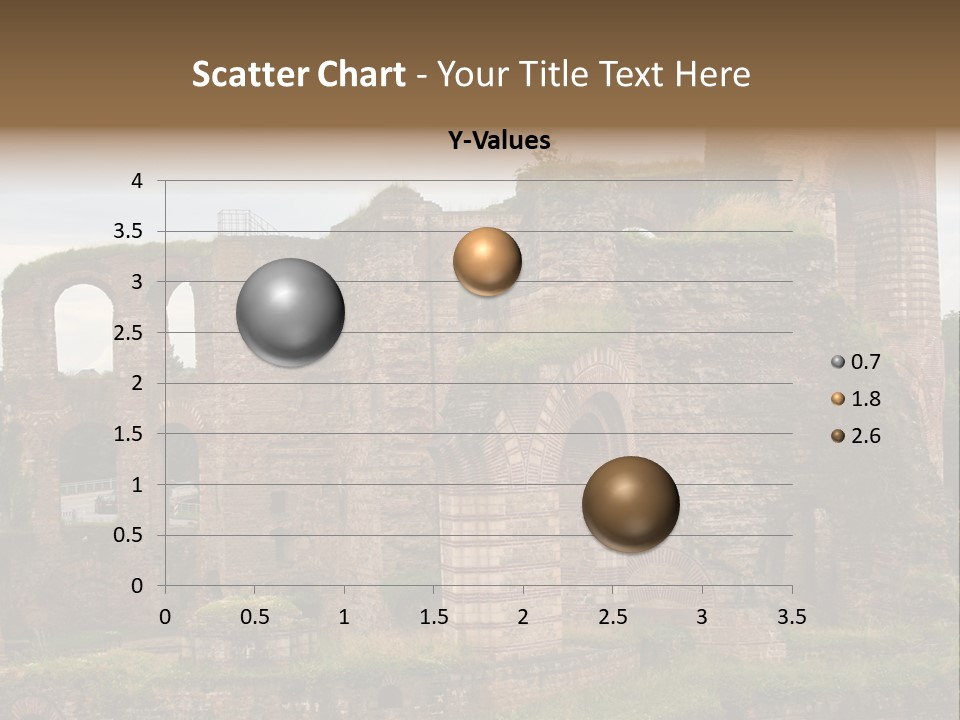 Scatter Chart - Your Title Text Here

Y-Values

4
3.5
3
2.5
2
1.5
1
0.5
0

0 0.5 1 1.5 2 2.5 3 3.5

0.7
1.8
2.6